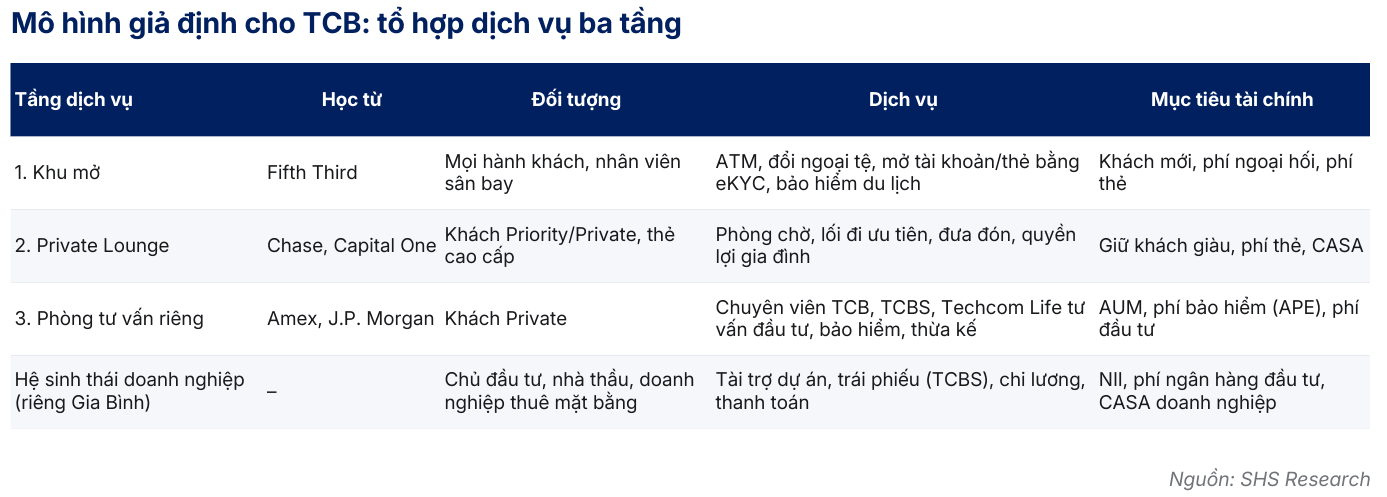 Mô hình giả định cho TCB: tổ hợp dịch vụ ba tầng

| Tầng dịch vụ | Học từ | Đối tượng | Dịch vụ | Mục tiêu tài chính |
|---|---|---|---|---|
| 1. Khu mở | Fifth Third | Mọi hành khách, nhân viên sân bay | ATM, đổi ngoại tệ, mở tài khoản/thẻ bằng eKYC, bảo hiểm du lịch | Khách mới, phí ngoại hối, phí thẻ |
| 2. Private Lounge | Chase, Capital One | Khách Priority/Private, thẻ cao cấp | Phòng chờ, lối đi ưu tiên, đưa đón, quyền lợi gia đình | Giữ khách giàu, phí thẻ, CASA |
| 3. Phòng tư vấn riêng | Amex, J.P. Morgan | Khách Private | Chuyên viên TCB, TCBS, Techcom Life tư vấn đầu tư, bảo hiểm, thừa kế | AUM, phí bảo hiểm (APE), phí đầu tư |
| Hệ sinh thái doanh nghiệp (riêng Gia Bình) | – | Chủ đầu tư, nhà thầu, doanh nghiệp thuê mặt bằng | Tài trợ dự án, trái phiếu (TCBS), chi lương, thanh toán | NII, phí ngân hàng đầu tư, CASA doanh nghiệp |

Nguồn: SHS Research